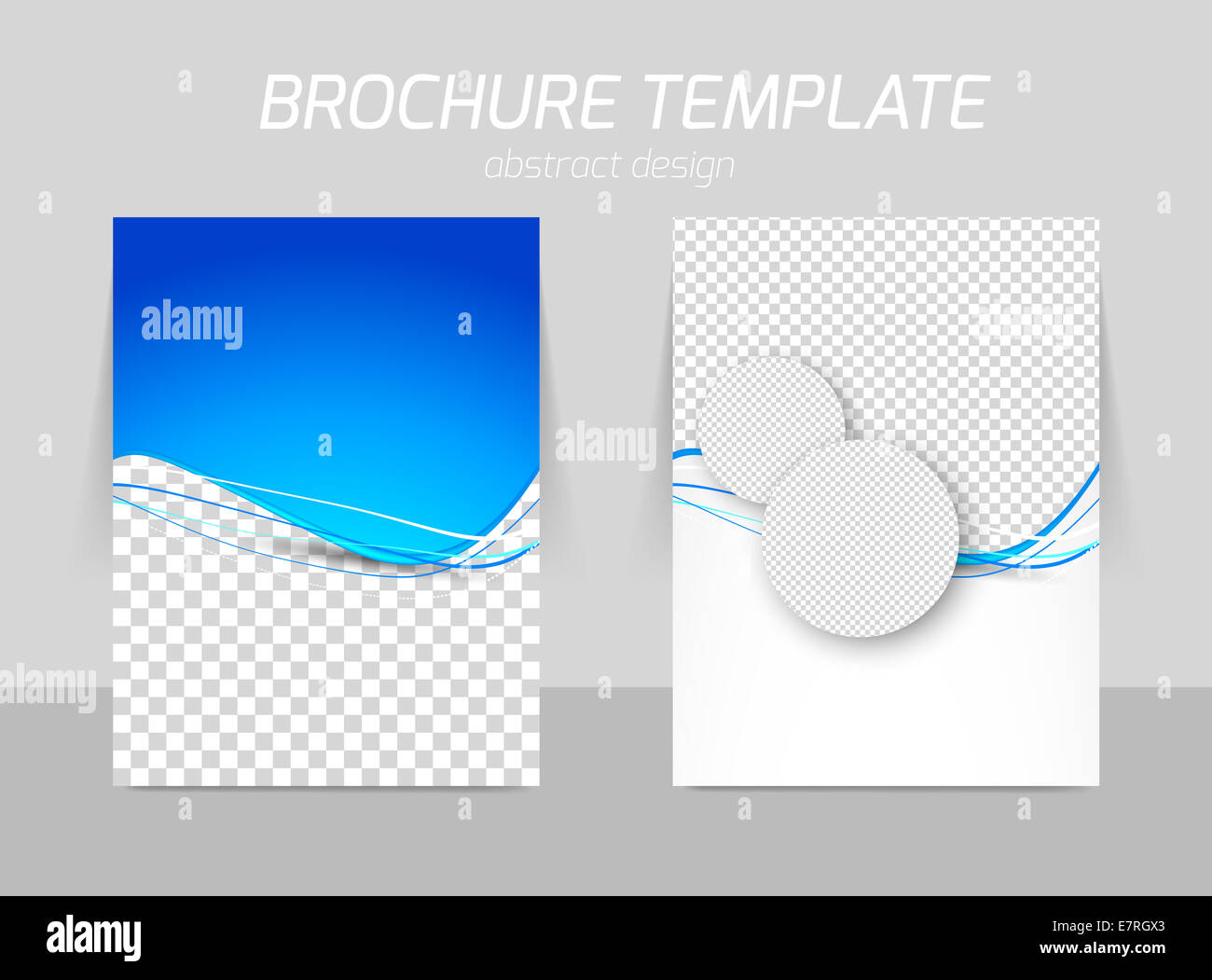 BROCHURE TEMPLATE
abstract design

alamy
alamy
alamy
alamy

alamy
E7RGX3
www.alamy.com